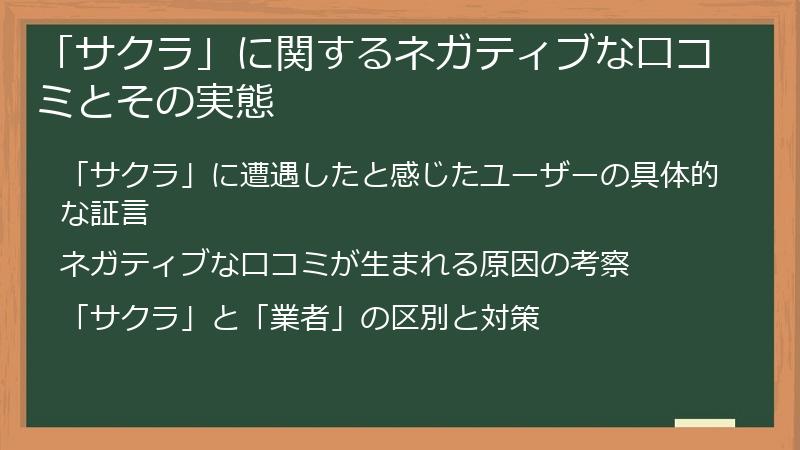 「サクラ」に関するネガティブな口コミとその実態

「サクラ」に遭遇したと感じたユーザーの具体的な証言

ネガティブな口コミが生まれる原因の考察

「サクラ」と「業者」の区別と対策